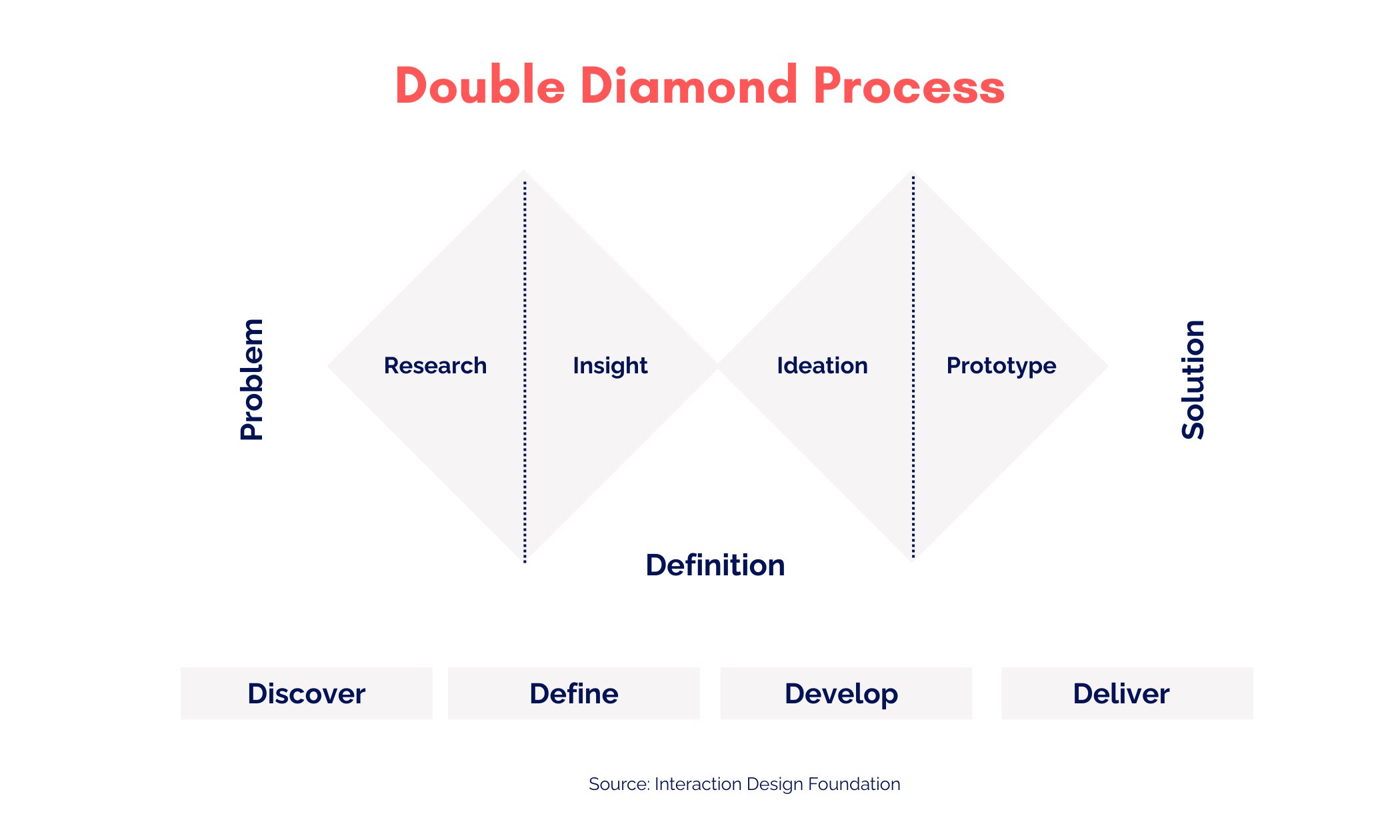 Double Diamond Process

Problem

Research

Insight

Ideation

Prototype

Solution

Definition

Discover

Define

Develop

Deliver

Source: Interaction Design Foundation